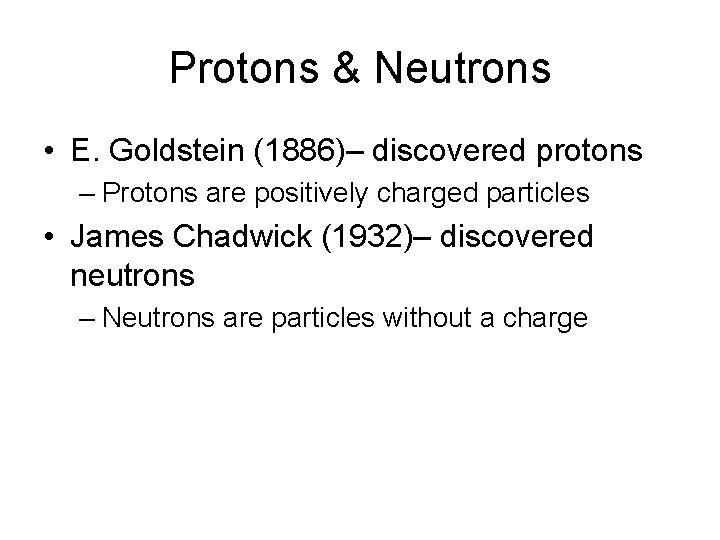 Protons & Neutrons

• E. Goldstein (1886)– discovered protons
 – Protons are positively charged particles
• James Chadwick (1932)– discovered neutrons
 – Neutrons are particles without a charge